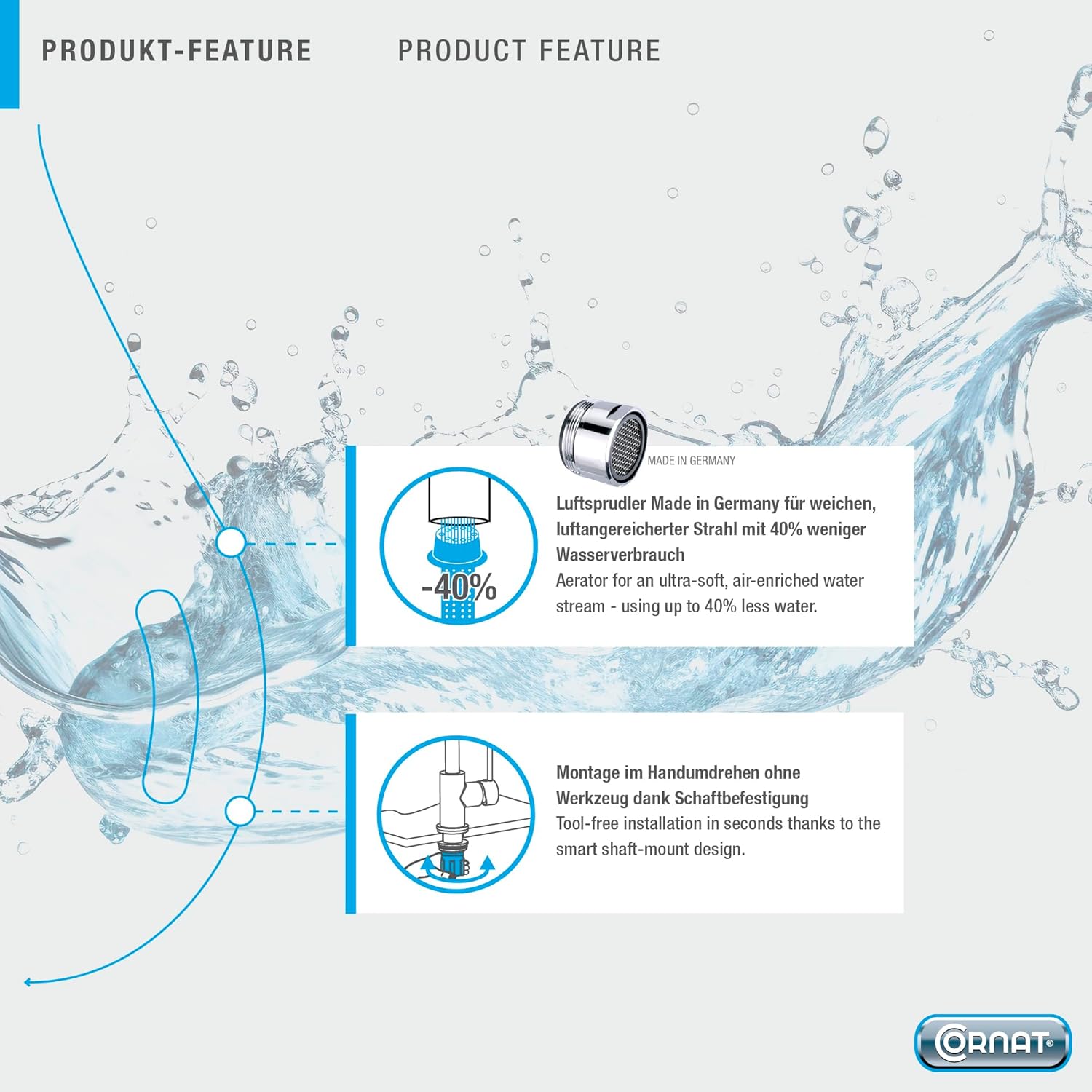 PRODUKT-FEATURE

PRODUCT FEATURE

MADE IN GERMANY

-40%

Luftsprudler Made in Germany für weichen, luftangereicherter Strahl mit 40% weniger Wasserverbrauch
Aerator for an ultra-soft, air-enriched water stream - using up to 40% less water.

Montage im Handumdrehen ohne Werkzeug dank Schaftbefestigung
Tool-free installation in seconds thanks to the smart shaft-mount design.

CORNAT®